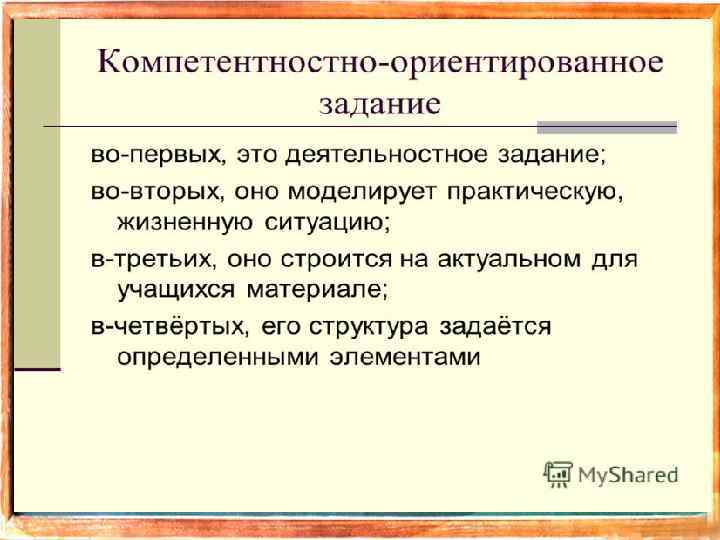 Компетентностно-ориентированное задание

во-первых, это деятельностное задание;

во-вторых, оно моделирует практическую, жизненную ситуацию;

в-третьих, оно строится на актуальном для учащихся материале;

в-четвёртых, его структура задаётся определенными элементами

MyShared